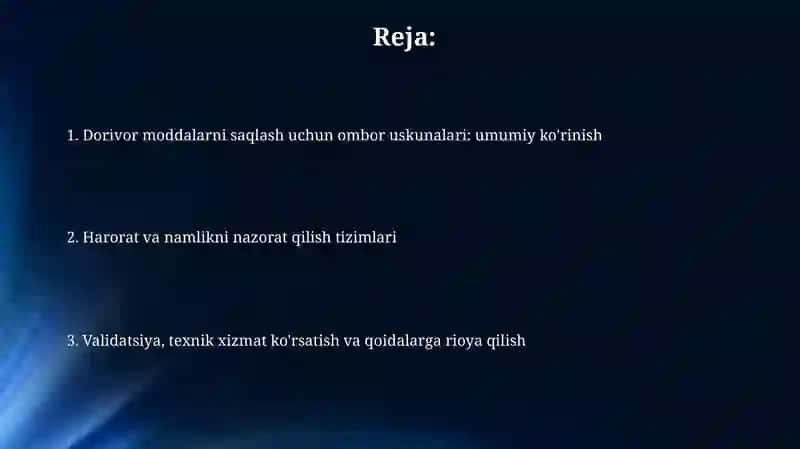 Reja:

1. Dorivor moddalarni saqlash uchun ombor uskunalari: umumiy ko'rinish

2. Harorat va namlikni nazorat qilish tizimlari

3. Validatsiya, texnik xizmat ko'rsatish va qoidalarga rioya qilish